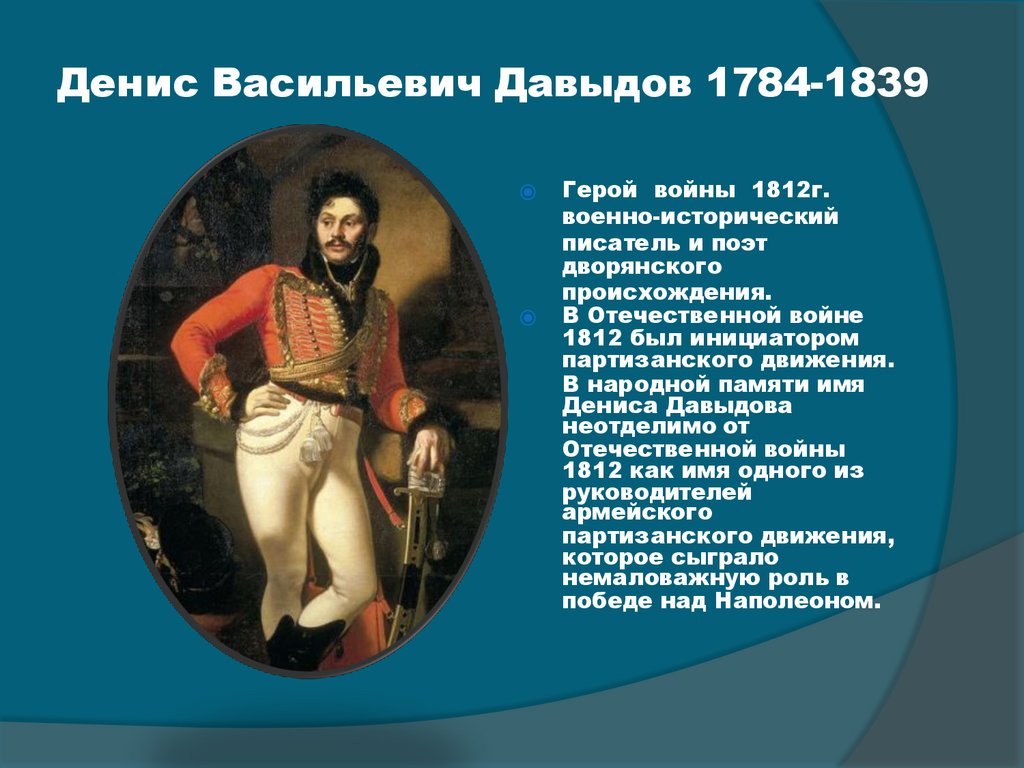 Денис Васильевич Давыдов 1784-1839

Герой войны 1812г. военно-исторический писатель и поэт дворянского происхождения.

В Отечественной войне 1812 был инициатором партизанского движения. В народной памяти имя Дениса Давыдова неотделимо от Отечественной войны 1812 как имя одного из руководителей армейского партизанского движения, которое сыграло немаловажную роль в победе над Наполеоном.